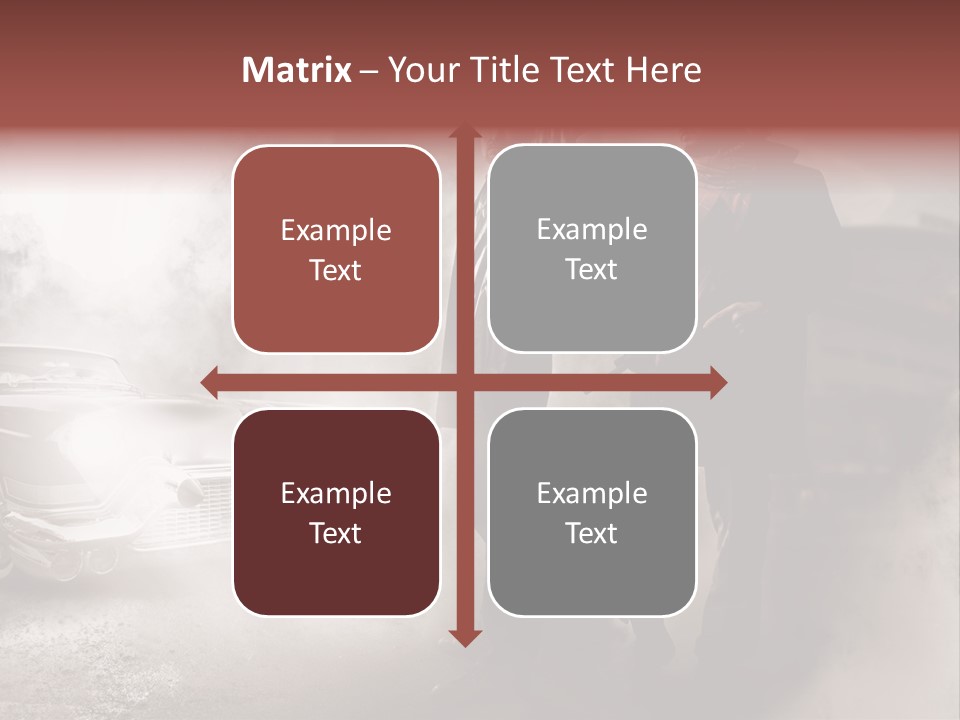 Matrix – Your Title Text Here

Example Text

Example Text

Example Text

Example Text